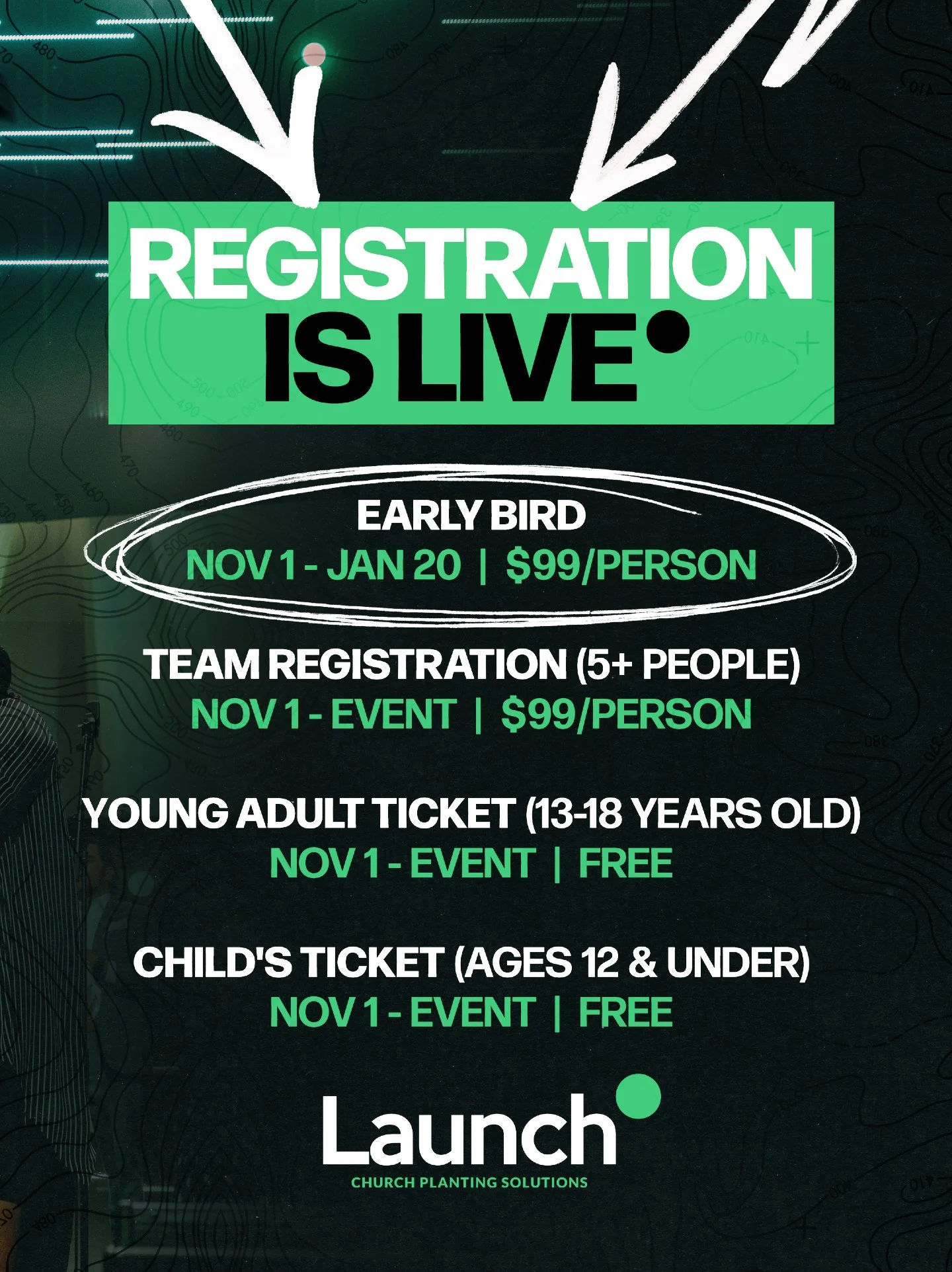 REGISTRATION IS LIVE

EARLY BIRD
NOV 1 - JAN 20 | $99/PERSON

TEAM REGISTRATION (5+ PEOPLE)
NOV 1 - EVENT | $99/PERSON

YOUNG ADULT TICKET (13-18 YEARS OLD)
NOV 1 - EVENT | FREE

CHILD'S TICKET (AGES 12 & UNDER)
NOV 1 - EVENT | FREE

Launch
CHURCH PLANTING SOLUTIONS